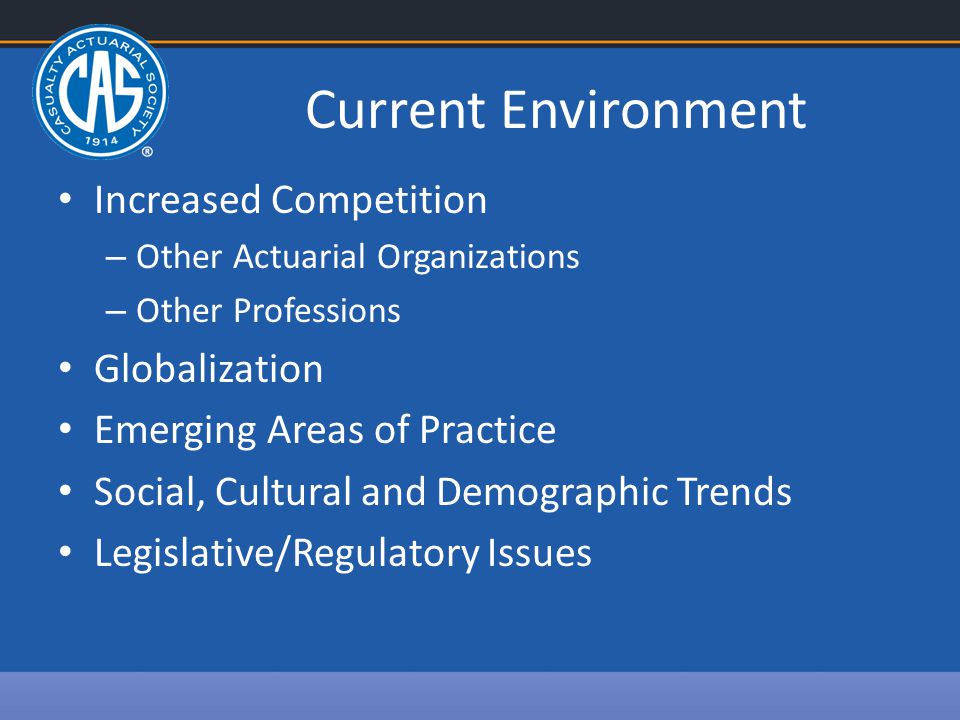 CASUALTY ACTUARIAL SOCIETY CAS 1914 ®

Current Environment

• Increased Competition
– Other Actuarial Organizations
– Other Professions
• Globalization
• Emerging Areas of Practice
• Social, Cultural and Demographic Trends
• Legislative/Regulatory Issues